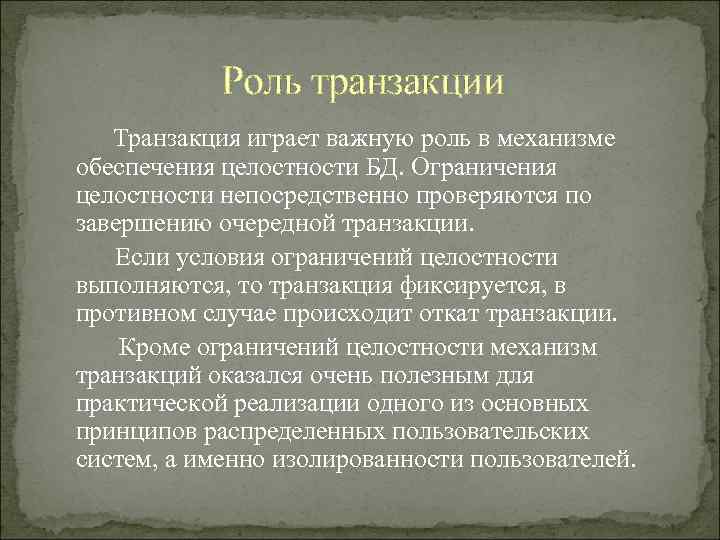 Роль транзакции

Транзакция играет важную роль в механизме обеспечения целостности БД. Ограничения целостности непосредственно проверяются по завершению очередной транзакции.

Если условия ограничений целостности выполняются, то транзакция фиксируется, в противном случае происходит откат транзакции.

Кроме ограничений целостности механизм транзакций оказался очень полезным для практической реализации одного из основных принципов распределенных пользовательских систем, а именно изолированности пользователей.